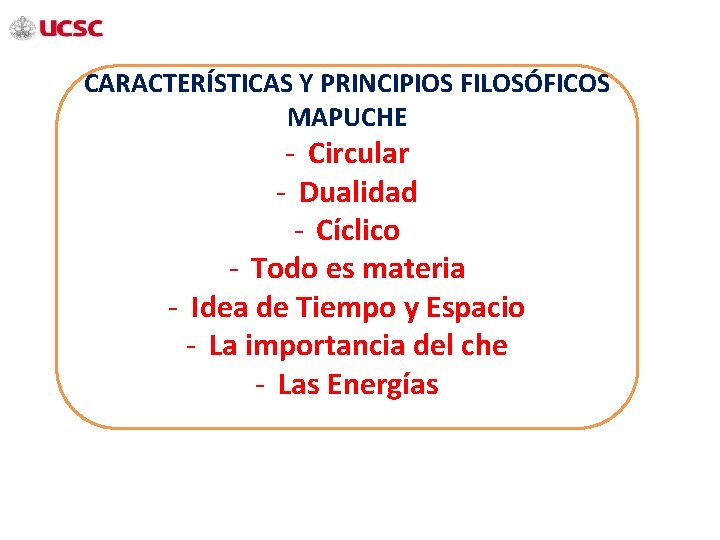 UCSC

CARACTERÍSTICAS Y PRINCIPIOS FILOSÓFICOS MAPUCHE

- Circular
- Dualidad
- Cíclico
- Todo es materia
- Idea de Tiempo y Espacio
- La importancia del che
- Las Energías